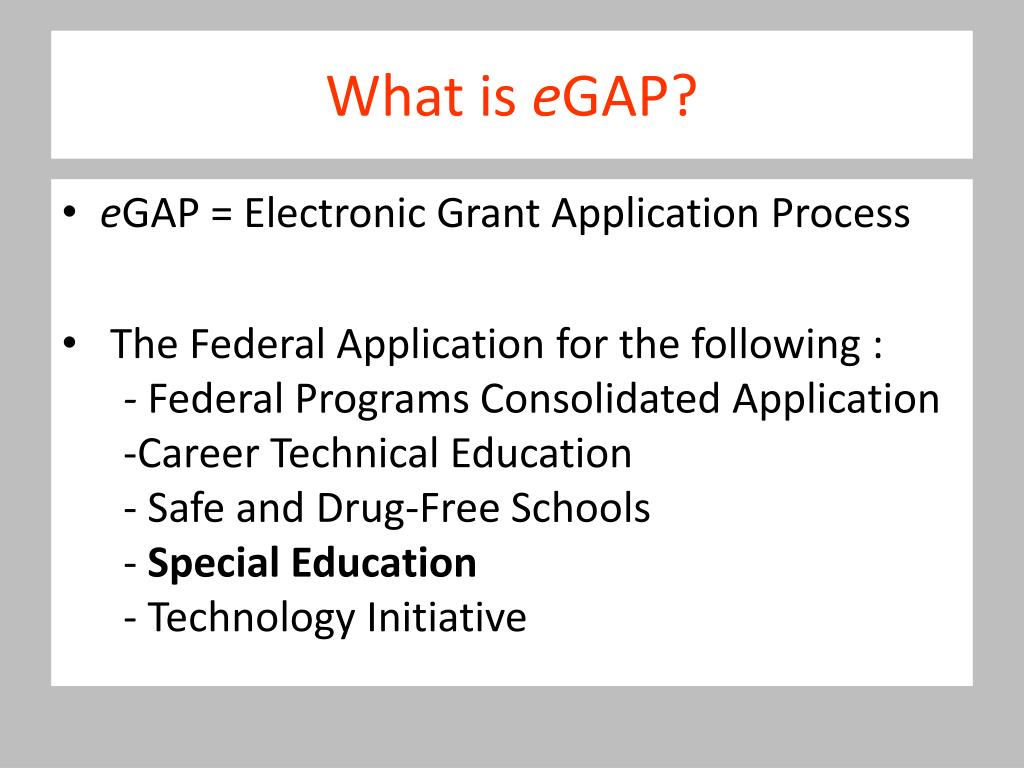 What is eGAP?

• eGAP = Electronic Grant Application Process

• The Federal Application for the following :
- Federal Programs Consolidated Application
-Career Technical Education
- Safe and Drug-Free Schools
- Special Education
- Technology Initiative